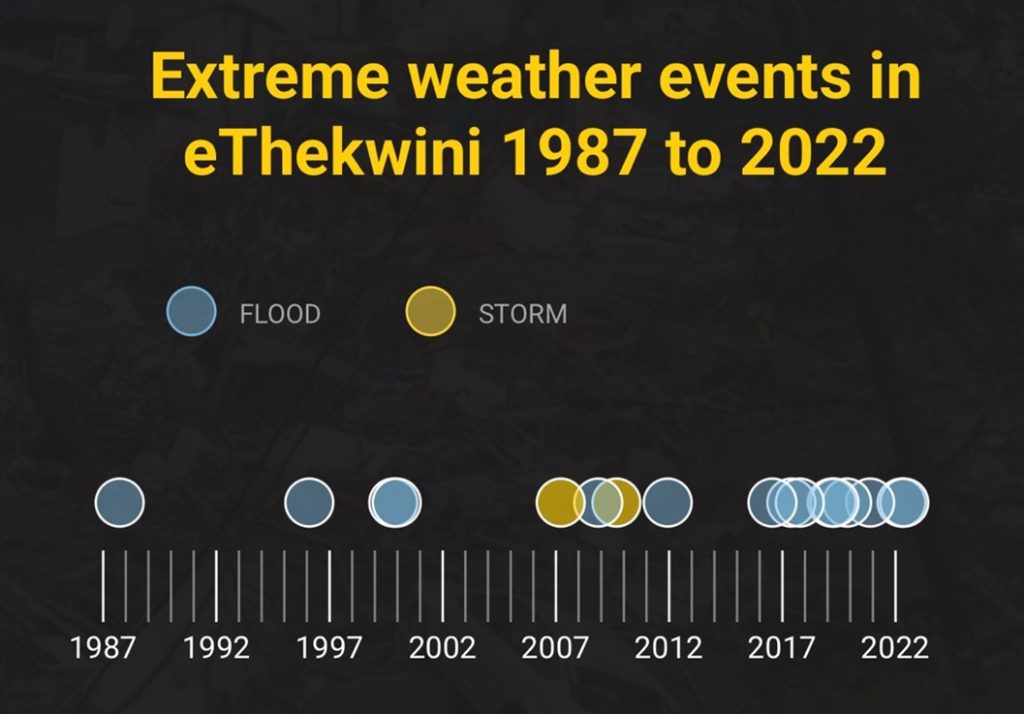 Extreme weather events in eThekwini 1987 to 2022

FLOOD

STORM

1987 1992 1997 2002 2007 2012 2017 2022